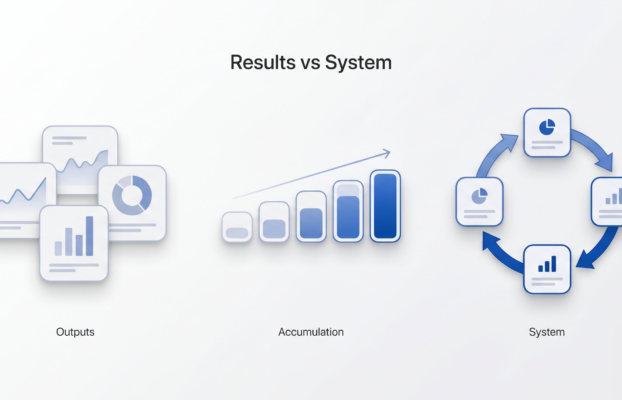 Results vs System

Outputs

Accumulation

System